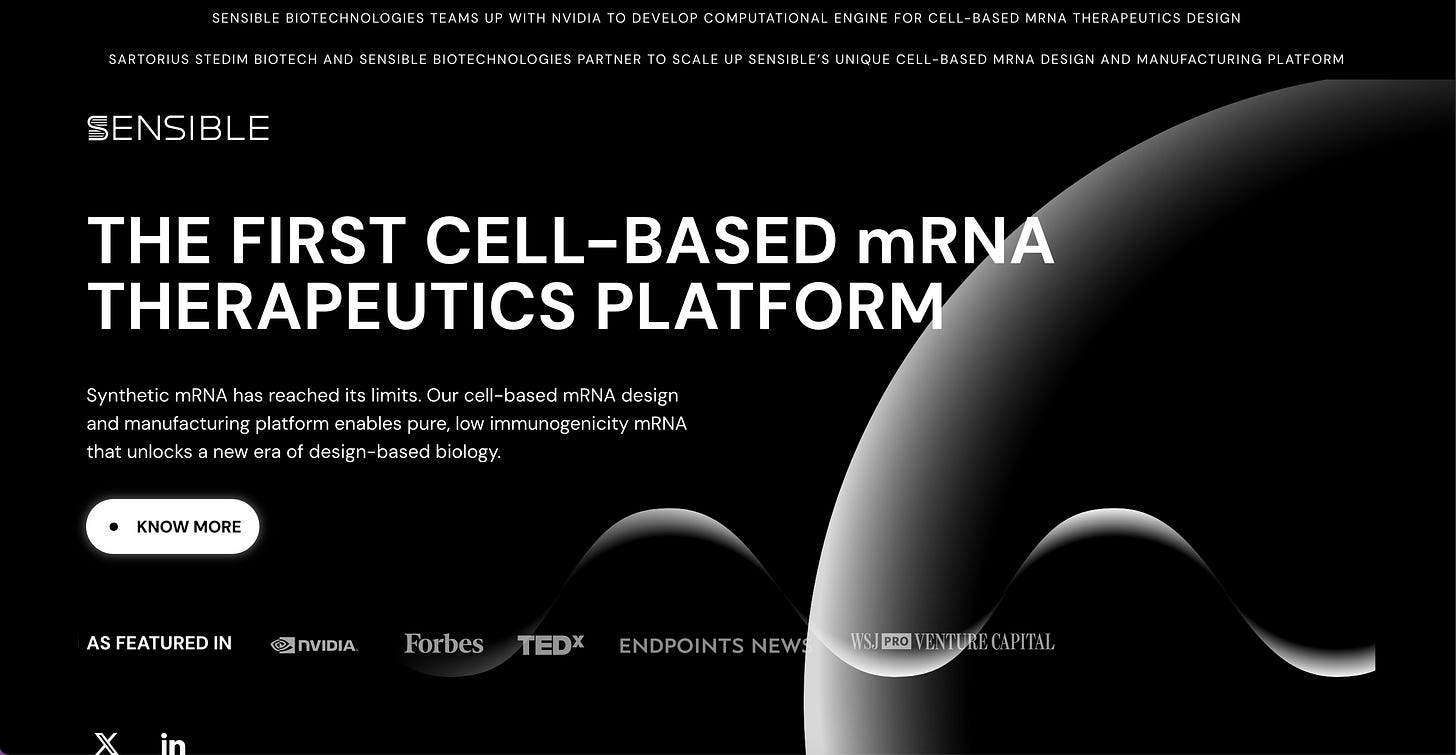 SENSIBLE BIOTECHNOLOGIES TEAMS UP WITH NVIDIA TO DEVELOP COMPUTATIONAL ENGINE FOR CELL-BASED MRNA THERAPEUTICS DESIGN

SARTORIUS STEDIM BIOTECH AND SENSIBLE BIOTECHNOLOGIES PARTNER TO SCALE UP SENSIBLE'S UNIQUE CELL-BASED MRNA DESIGN AND MANUFACTURING PLATFORM

SENSIBLE

THE FIRST CELL-BASED mRNA THERAPEUTICS PLATFORM

Synthetic mRNA has reached its limits. Our cell-based mRNA design and manufacturing platform enables pure, low immunogenicity mRNA that unlocks a new era of design-based biology.

KNOW MORE

AS FEATURED IN NVIDIA. Forbes TEDx ENDPOINTS NEWS WSJ PRO VENTURE CAPITAL

X in